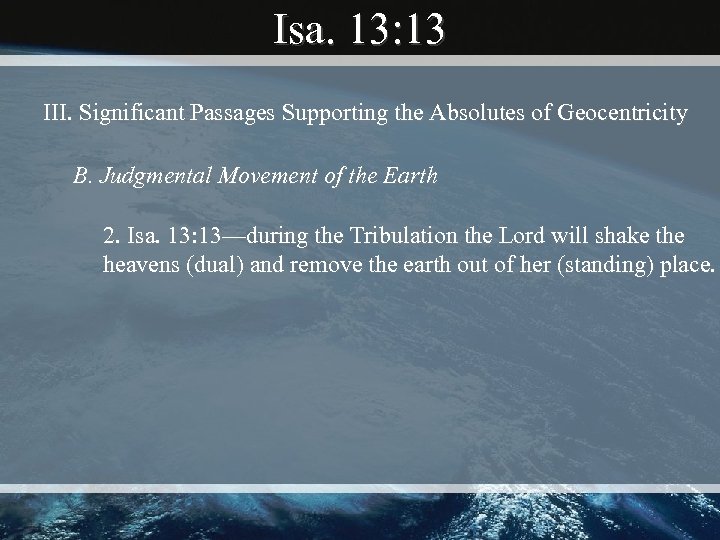 Isa. 13:13

III. Significant Passages Supporting the Absolutes of Geocentricity

B. Judgmental Movement of the Earth

2. Isa. 13:13—during the Tribulation the Lord will shake the heavens (dual) and remove the earth out of her (standing) place.